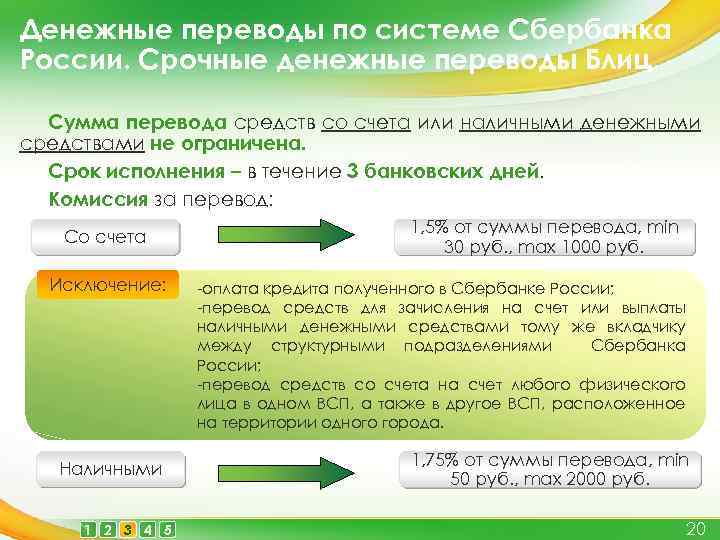 Денежные переводы по системе Сбербанка России. Срочные денежные переводы Блиц.

Сумма перевода средств со счета или наличными денежными средствами не ограничена.

Срок исполнения – в течение 3 банковских дней.

Комиссия за перевод:

Со счета

1,5% от суммы перевода, min 30 руб., max 1000 руб.

Исключение:

-оплата кредита полученного в Сбербанке России;
-перевод средств для зачисления на счет или выплаты наличными денежными средствами тому же вкладчику между структурными подразделениями Сбербанка России;
-перевод средств со счета на счет любого физического лица в одном ВСП, а также в другое ВСП, расположенное на территории одного города.

Наличными

1,75% от суммы перевода, min 50 руб., max 2000 руб.

1 2 3 4 5

20